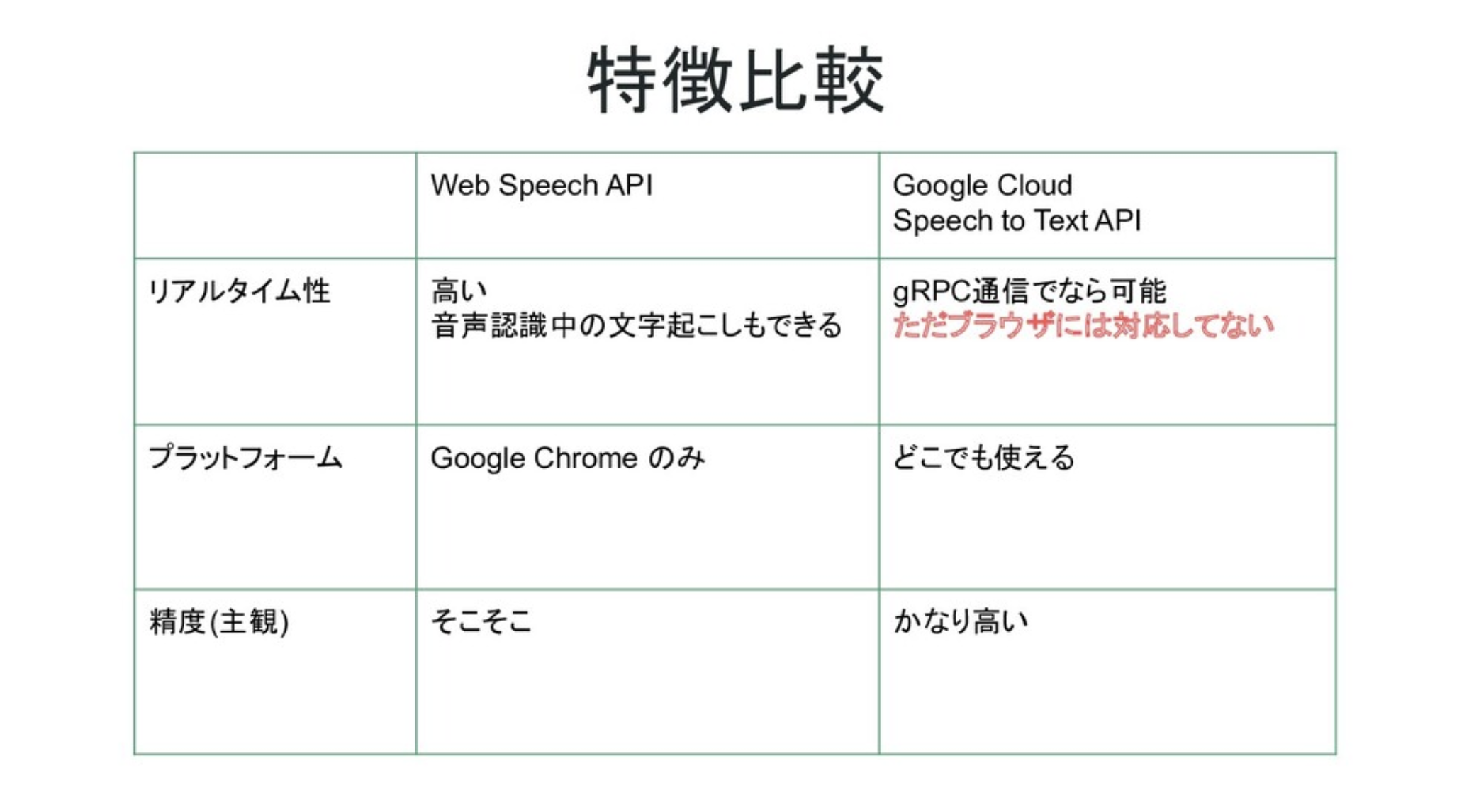 特徴比較

| | Web Speech API | Google Cloud Speech to Text API |
|---|---|---|
| リアルタイム性 | 高い 音声認識中の文字起こしもできる | gRPC通信でなら可能 ただブラウザには対応してない |
| プラットフォーム | Google Chrome のみ | どこでも使える |
| 精度(主観) | そこそこ | かなり高い |